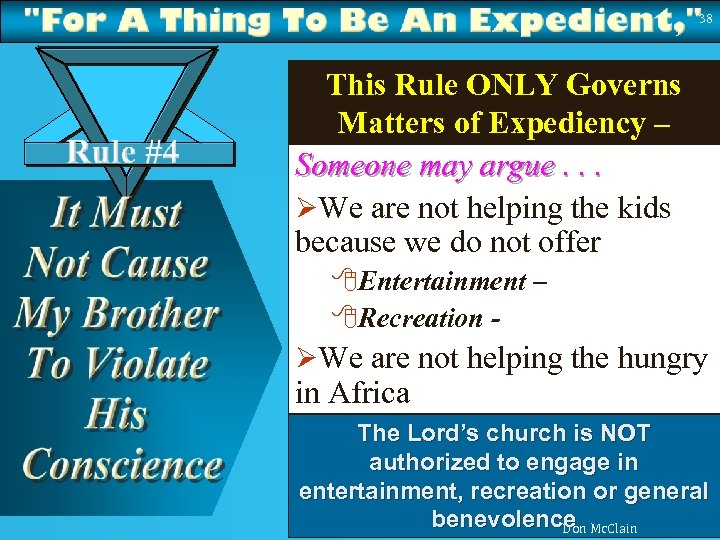 "For A Thing To Be An Expedient," 38

Rule #4

It Must Not Cause My Brother To Violate His Conscience

This Rule ONLY Governs Matters of Expediency –

Someone may argue . . .

➢We are not helping the kids because we do not offer

Entertainment –

Recreation -

➢We are not helping the hungry in Africa

The Lord's church is NOT authorized to engage in entertainment, recreation or general benevolence

Don McClain